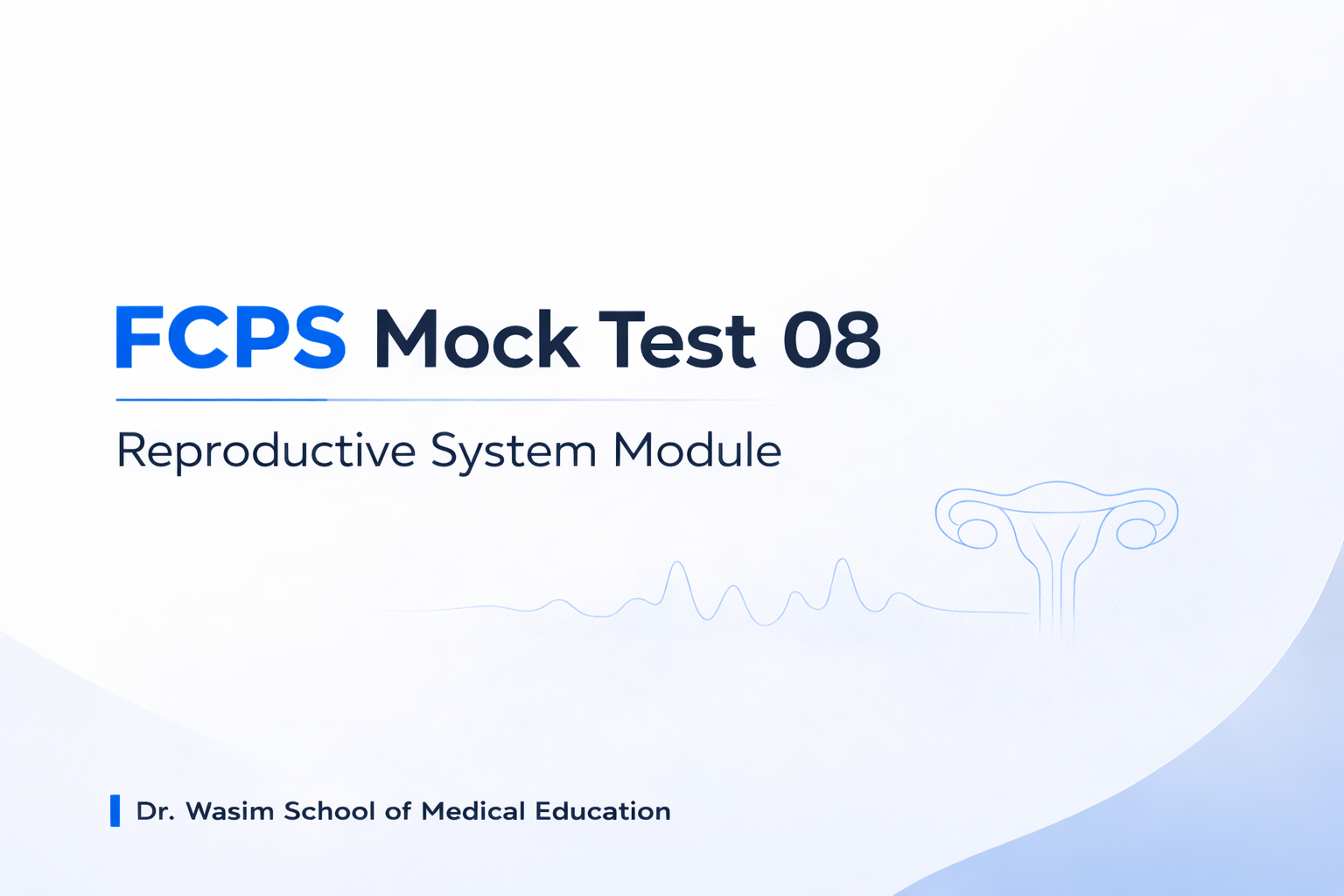 FCPS Mock Test 08

Reproductive System Module

Dr. Wasim School of Medical Education